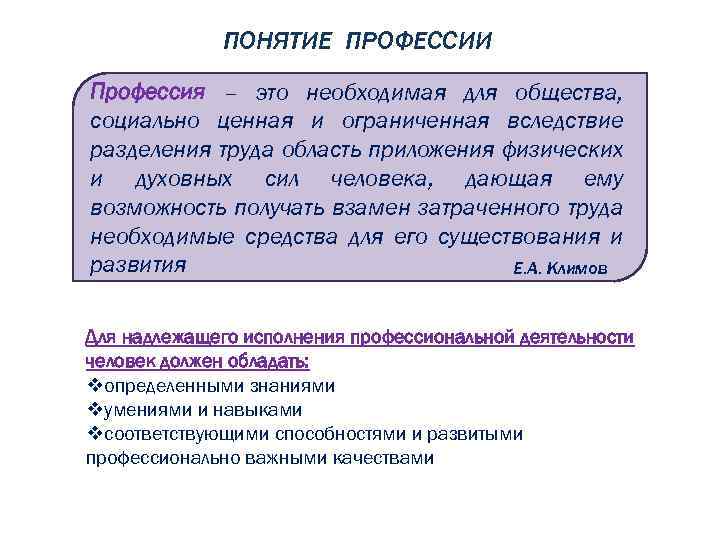 ПОНЯТИЕ ПРОФЕССИИ

Профессия – это необходимая для общества, социально ценная и ограниченная вследствие разделения труда область приложения физических и духовных сил человека, дающая ему возможность получать взамен затраченного труда необходимые средства для его существования и развития

Е.А. Климов

Для надлежащего исполнения профессиональной деятельности человек должен обладать:

❖определенными знаниями
❖умениями и навыками
❖соответствующими способностями и развитыми профессионально важными качествами